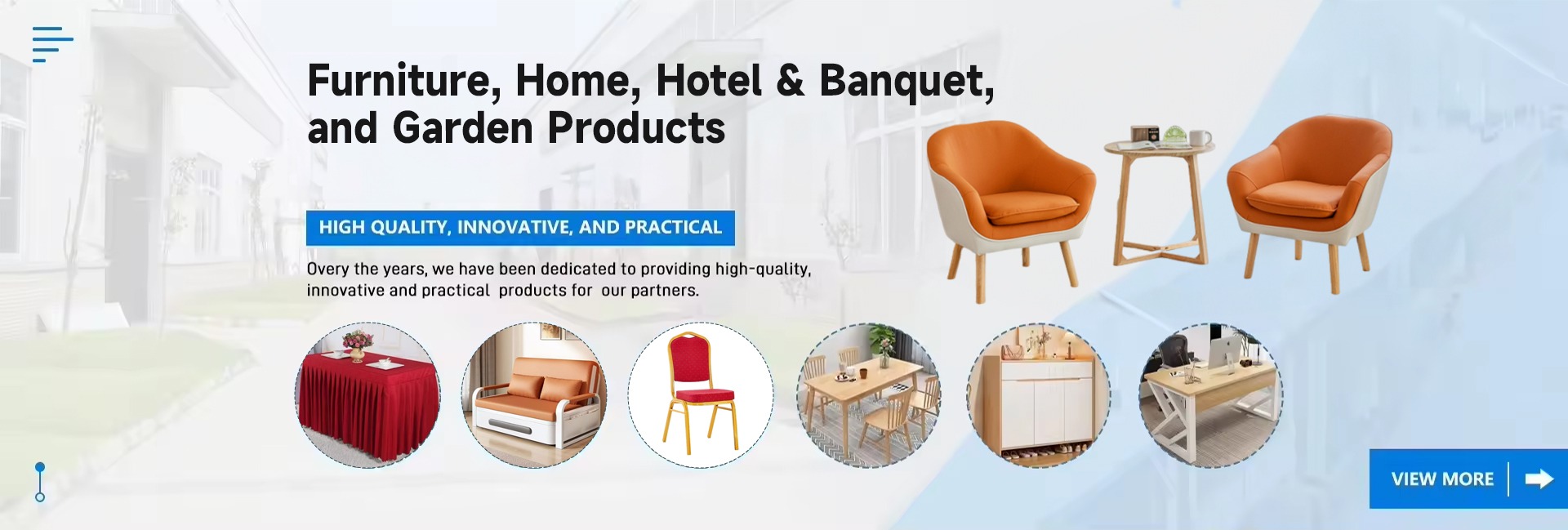 Furniture, Home, Hotel & Banquet, and Garden Products

HIGH QUALITY, INNOVATIVE, AND PRACTICAL

Overy the years, we have been dedicated to providing high-quality, innovative and practical products for our partners.

VIEW MORE